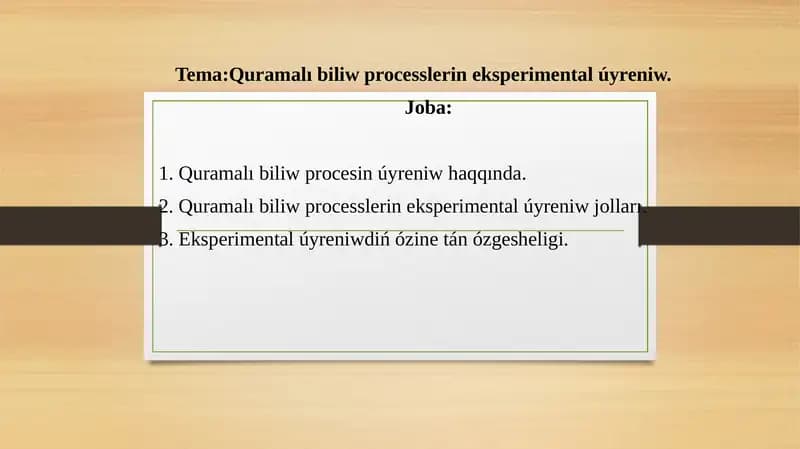 Tema:Quramalı biliw processlerin eksperimental úyreniw.

Joba:

1. Quramalı biliw procesin úyreniw haqqında.
2. Quramalı biliw processlerin eksperimental úyreniw jolları.
3. Eksperimental úyreniwdiń ózine tán ózgesheligi.